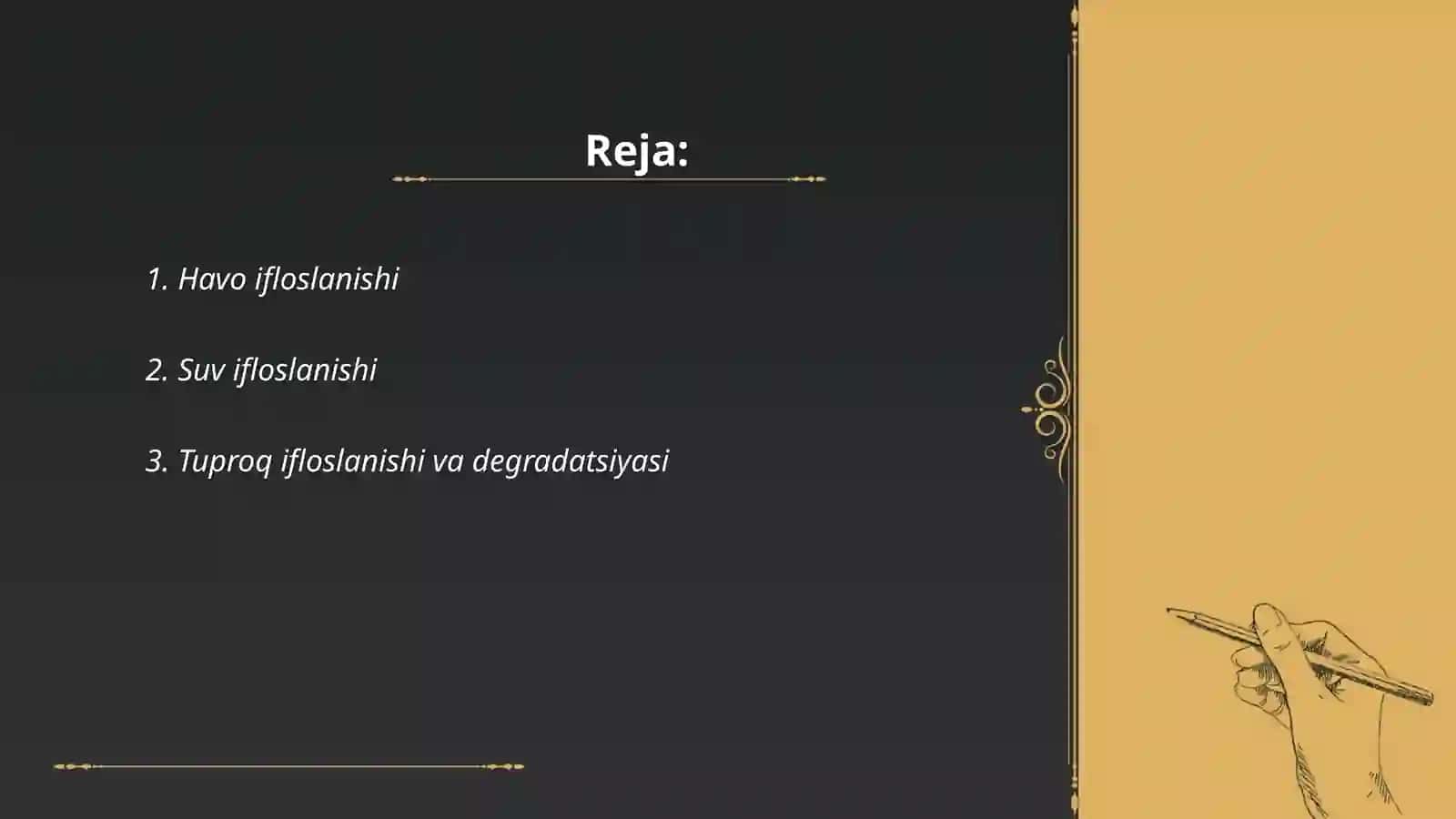 Reja:

1. Havo ifloslanishi

2. Suv ifloslanishi

3. Tuproq ifloslanishi va degradatsiyasi